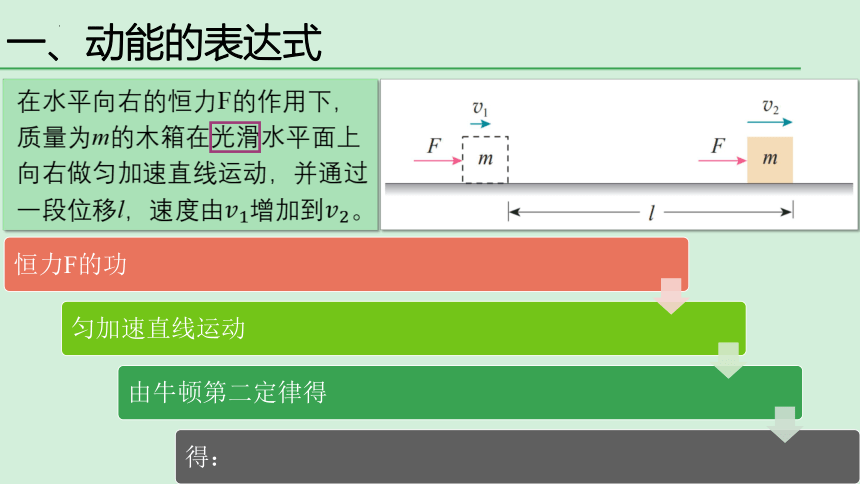 一、动能的表达式

在水平向右的恒力F的作用下，质量为$m$的木箱在光滑水平面上向右做匀加速直线运动，并通过一段位移$l$，速度由$v_1$增加到$v_2$。

$v_1$

$F$

$m$

$v_2$

$F$

$m$

$l$

恒力F的功

匀加速直线运动

由牛顿第二定律得

得：